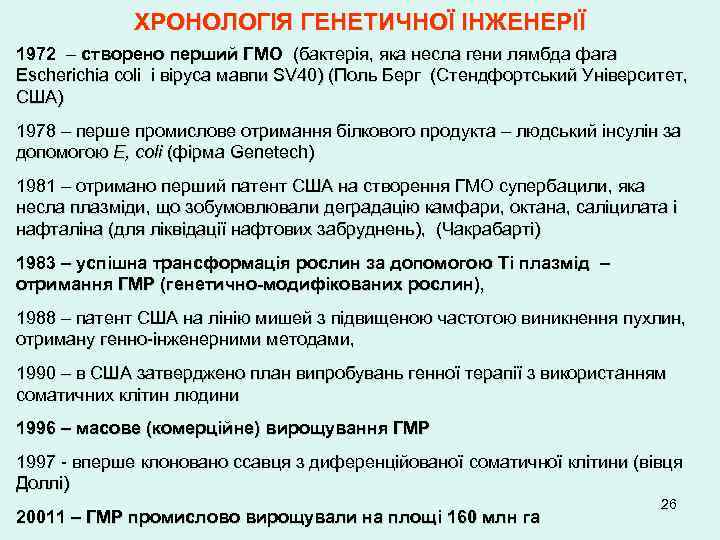 ХРОНОЛОГІЯ ГЕНЕТИЧНОЇ ІНЖЕНЕРІЇ

1972 – створено перший ГМО (бактерія, яка несла гени лямбда фага Escherichia coli і віруса мавпи SV40) (Поль Берг (Стендфортський Університет, США)

1978 – перше промислове отримання білкового продукта – людський інсулін за допомогою E, coli (фірма Genetech)

1981 – отримано перший патент США на створення ГМО супербацили, яка несла плазміди, що зобумовлювали деградацію камфари, октана, саліцилата і нафталіна (для ліквідації нафтових забруднень), (Чакрабарті)

1983 – успішна трансформація рослин за допомогою Ті плазмід – отримання ГМР (генетично-модифікованих рослин),

1988 – патент США на лінію мишей з підвищеною частотою виникнення пухлин, отриману генно-інженерними методами,

1990 – в США затверджено план випробувань генної терапії з використанням соматичних клітин людини

1996 – масове (комерційне) вирощування ГМР

1997 - вперше клоновано ссавця з диференційованої соматичної клітини (вівця Доллі)

20011 – ГМР промислово вирощували на площі 160 млн га

26